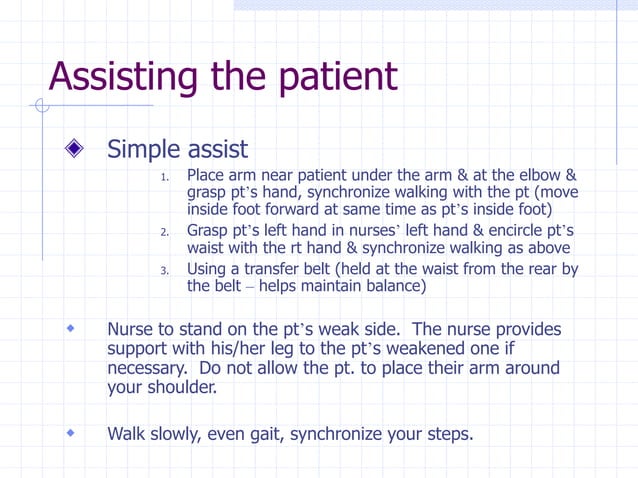 Assisting the patient

Simple assist

1. Place arm near patient under the arm & at the elbow & grasp pt's hand, synchronize walking with the pt (move inside foot forward at same time as pt's inside foot)
2. Grasp pt's left hand in nurses' left hand & encircle pt's waist with the rt hand & synchronize walking as above
3. Using a transfer belt (held at the waist from the rear by the belt – helps maintain balance)

Nurse to stand on the pt's weak side. The nurse provides support with his/her leg to the pt's weakened one if necessary. Do not allow the pt. to place their arm around your shoulder.

Walk slowly, even gait, synchronize your steps.